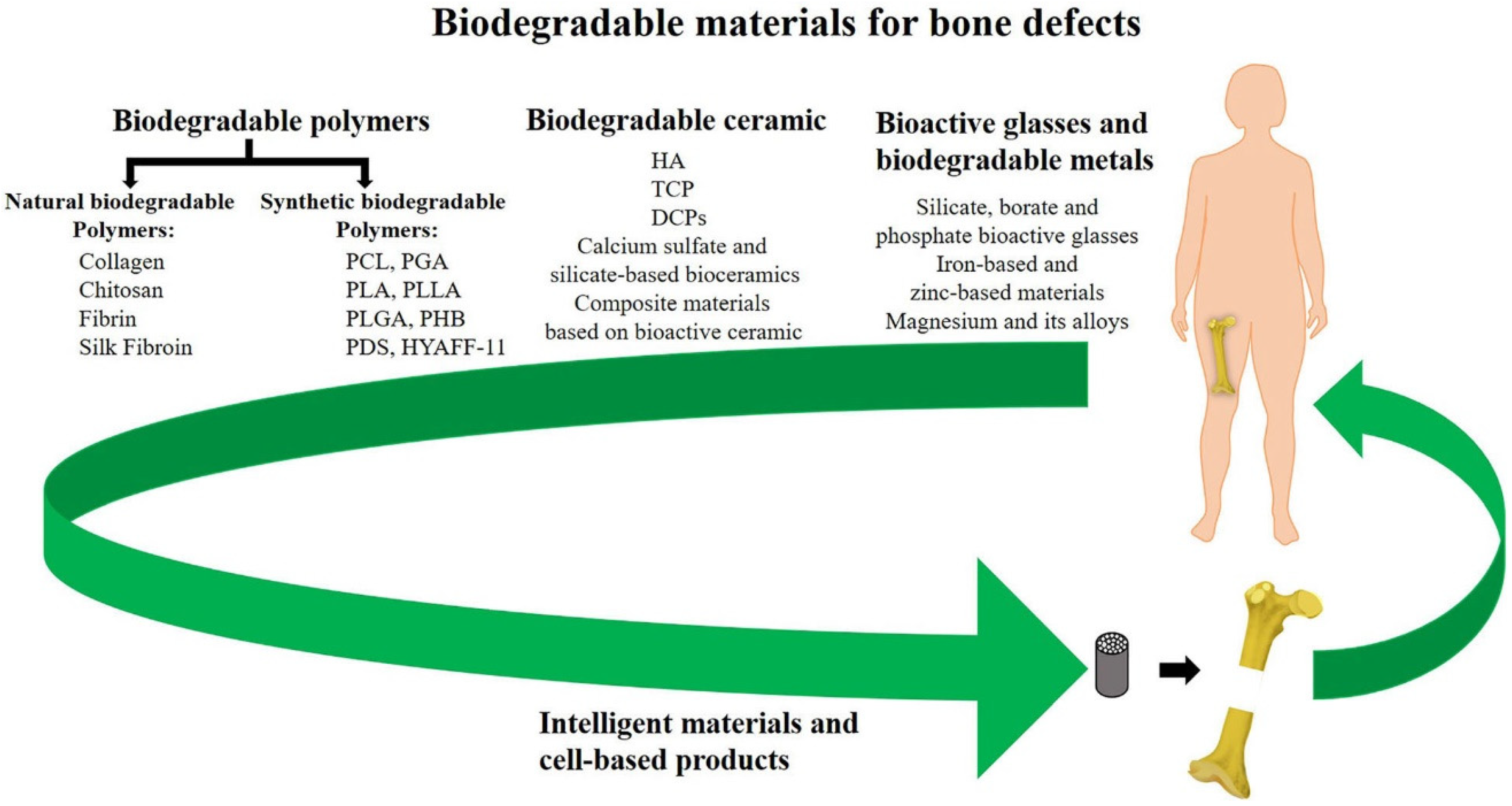 Biodegradable materials for bone defects

Biodegradable polymers

Natural biodegradable Polymers:
Collagen
Chitosan
Fibrin
Silk Fibroin

Synthetic biodegradable Polymers:
PCL, PGA
PLA, PLLA
PLGA, PHB
PDS, HYAFF-11

Biodegradable ceramic
HA
TCP
DCPs
Calcium sulfate and silicate-based bioceramics
Composite materials based on bioactive ceramic

Bioactive glasses and biodegradable metals
Silicate, borate and phosphate bioactive glasses
Iron-based and zinc-based materials
Magnesium and its alloys

Intelligent materials and cell-based products